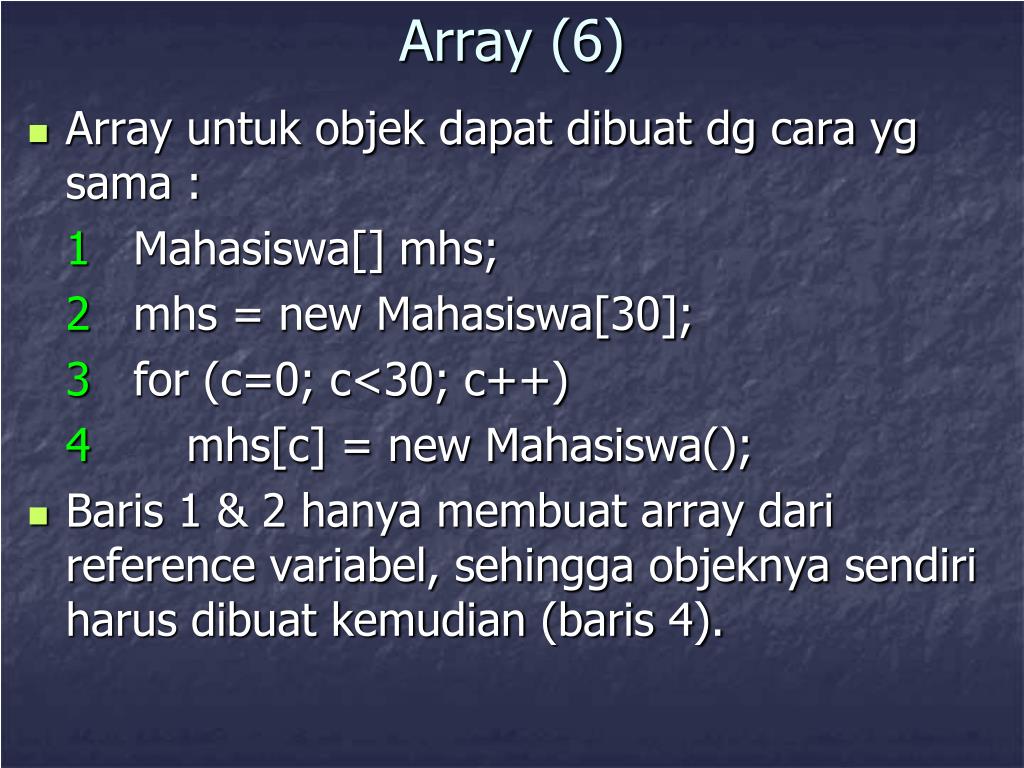 Array (6)

Array untuk objek dapat dibuat dg cara yg sama :

1 Mahasiswa[] mhs;
2 mhs = new Mahasiswa[30];
3 for (c=0; c<30; c++)
4 mhs[c] = new Mahasiswa();

Baris 1 & 2 hanya membuat array dari reference variabel, sehingga objeknya sendiri harus dibuat kemudian (baris 4).